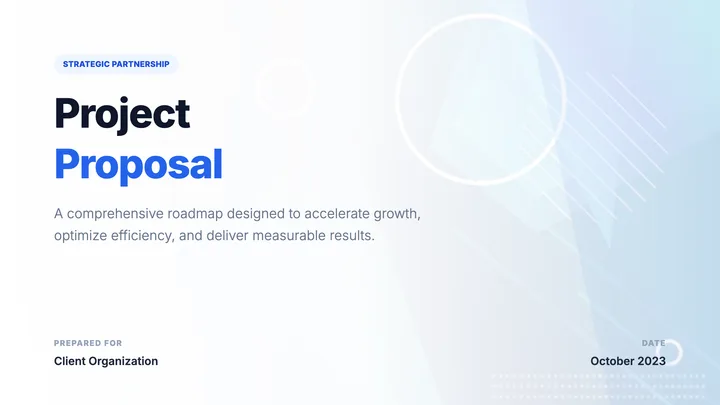 STRATEGIC PARTNERSHIP

Project Proposal

A comprehensive roadmap designed to accelerate growth, optimize efficiency, and deliver measurable results.

PREPARED FOR
Client Organization

DATE
October 2023